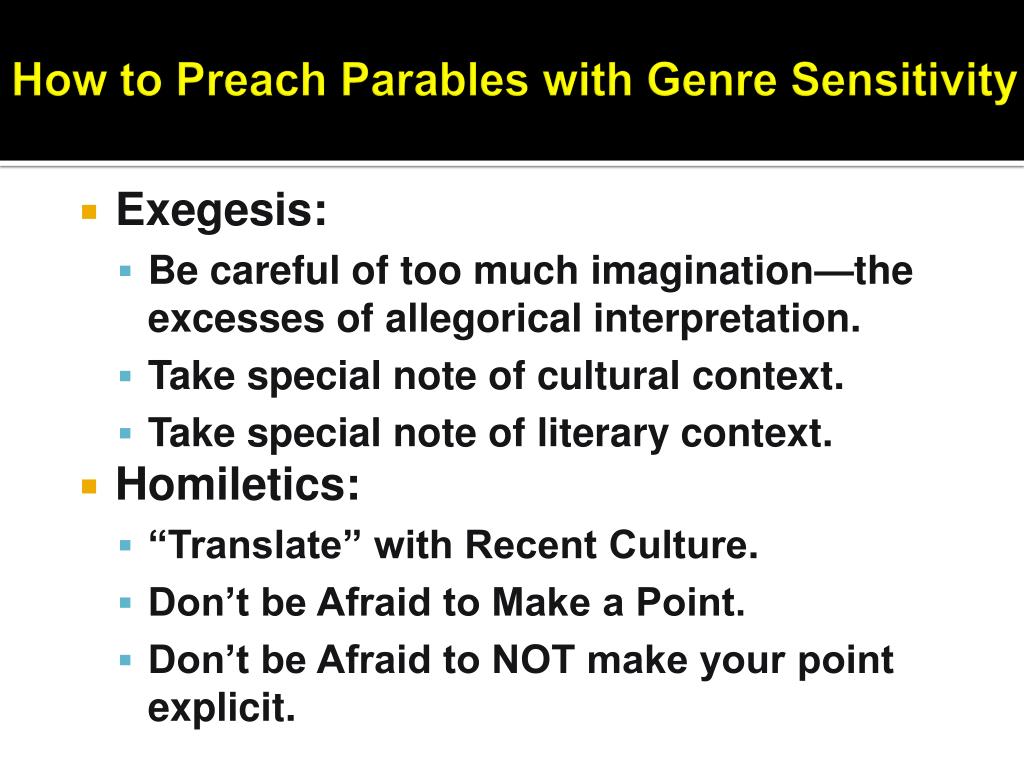 How to Preach Parables with Genre Sensitivity

Exegesis:

Be careful of too much imagination—the excesses of allegorical interpretation.

Take special note of cultural context.

Take special note of literary context.

Homiletics:

“Translate” with Recent Culture.

Don’t be Afraid to Make a Point.

Don’t be Afraid to NOT make your point explicit.